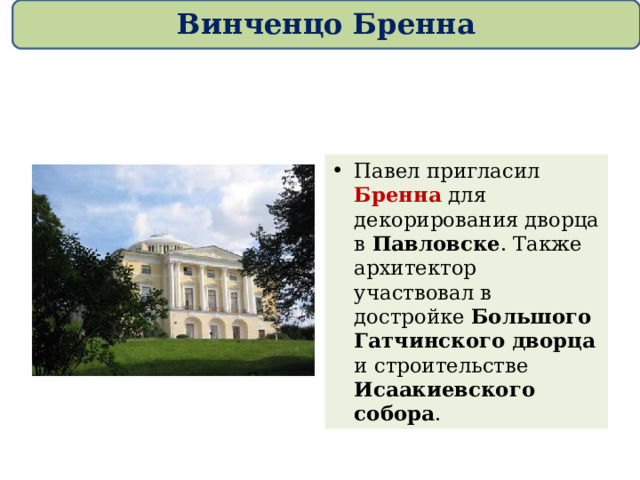 Винченцо Бренна

• Павел пригласил Бренна для декорирования дворца в Павловске. Также архитектор участвовал в достройке Большого Гатчинского дворца и строительстве Исаакиевского собора.